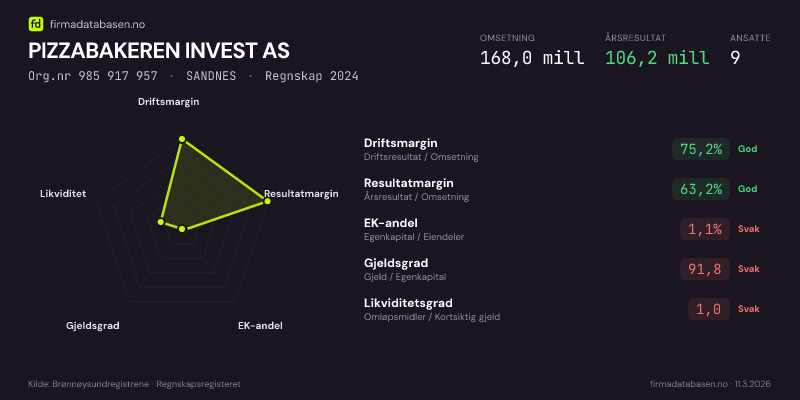 fd firmadatabasen.no

PIZZABAKEREN INVEST AS

Org.nr 985 917 957 · SANDNES · Regnskap 2024

OMSETNING
168,0 mill

ÅRSRESULTAT
106,2 mill

ANSATTE
9

Driftsmargin
Resultatmargin
EK-andel
Gjeldsgrad
Likviditet

Driftsmargin
Driftsresultat / Omsetning
75,2% God

Resultatmargin
Årsresultat / Omsetning
63,2% God

EK-andel
Egenkapital / Eiendeler
1,1% Svak

Gjeldsgrad
Gjeld / Egenkapital
91,8 Svak

Likviditetsgrad
Omløpsmidler / Kortsiktig gjeld
1,0 Svak

Kilde: Brønnøysundregistrene · Regnskapsregisteret

firmadatabasen.no · 11.3.2026